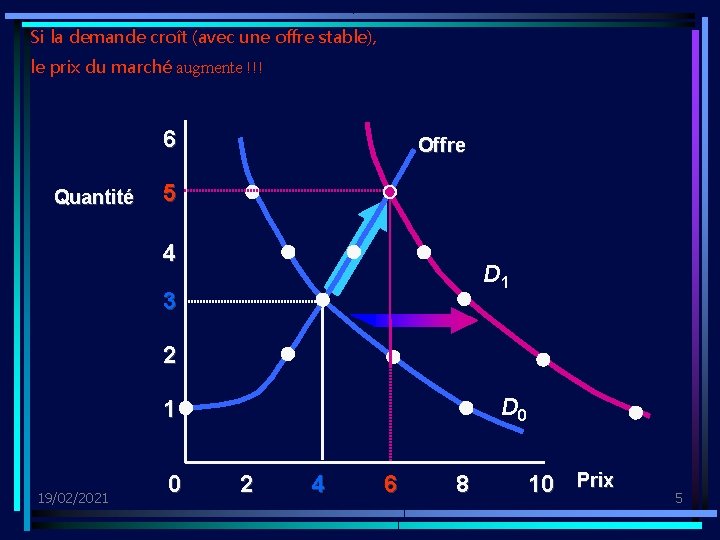 Si la demande croît (avec une offre stable), le prix du marché augmente !!!

Quantité

6
5
4
3
2
1

Offre

$D_1$

$D_0$

0 2 4 6 8 10 Prix

19/02/2021

5